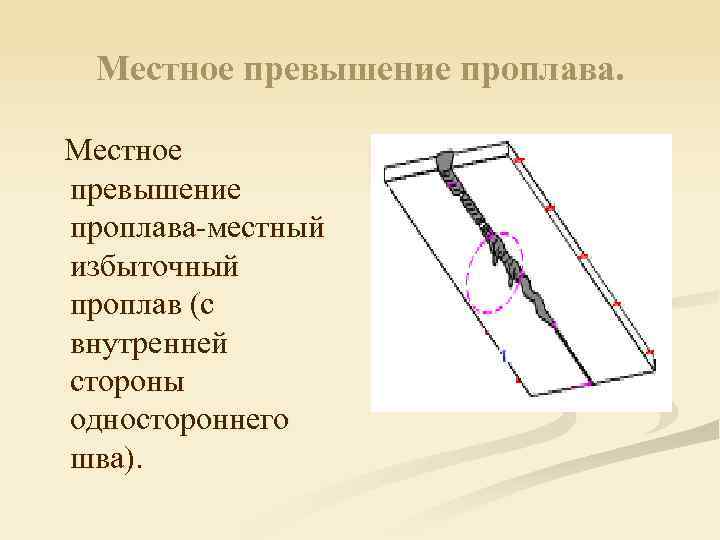 Местное превышение проплава.

Местное превышение проплава-местный избыточный проплав (с внутренней стороны одностороннего шва).